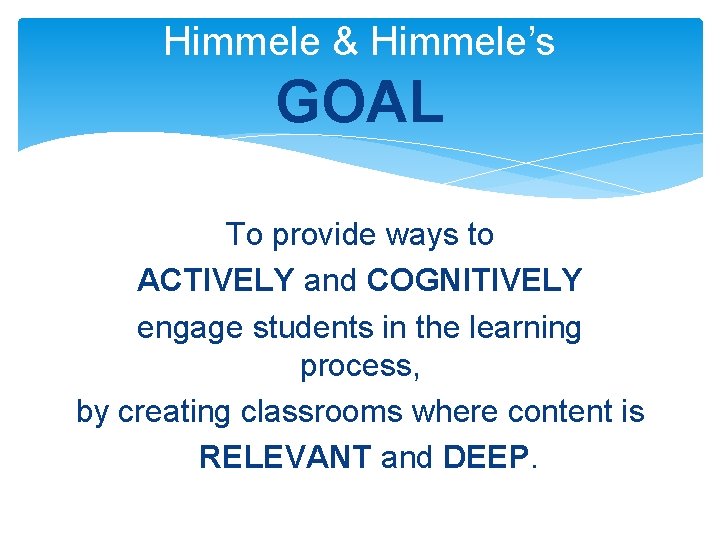 Himmele & Himmele's
GOAL

To provide ways to
ACTIVELY and COGNITIVELY
engage students in the learning process,
by creating classrooms where content is
RELEVANT and DEEP.